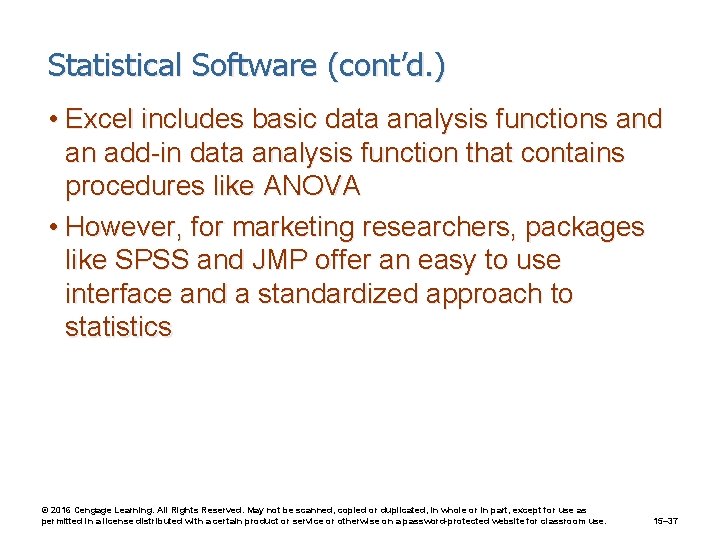 Statistical Software (cont'd.)

• Excel includes basic data analysis functions and an add-in data analysis function that contains procedures like ANOVA

• However, for marketing researchers, packages like SPSS and JMP offer an easy to use interface and a standardized approach to statistics

© 2016 Cengage Learning. All Rights Reserved. May not be scanned, copied or duplicated, in whole or in part, except for use as permitted in a license distributed with a certain product or service or otherwise on a password-protected website for classroom use.

15–37